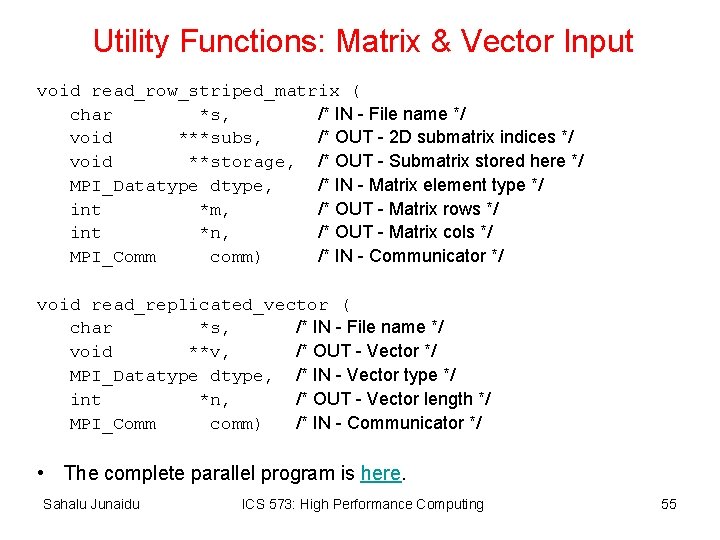 Utility Functions: Matrix & Vector Input

void read_row_striped_matrix (
char *s, /* IN - File name */
void ***subs, /* OUT - 2D submatrix indices */
void **storage, /* OUT - Submatrix stored here */
MPI_Datatype dtype, /* IN - Matrix element type */
int *m, /* OUT - Matrix rows */
int *n, /* OUT - Matrix cols */
MPI_Comm comm) /* IN - Communicator */

void read_replicated_vector (
char *s, /* IN - File name */
void **v, /* OUT - Vector */
MPI_Datatype dtype, /* IN - Vector type */
int *n, /* OUT - Vector length */
MPI_Comm comm) /* IN - Communicator */

• The complete parallel program is here.

Sahalu Junaidu ICS 573: High Performance Computing 55